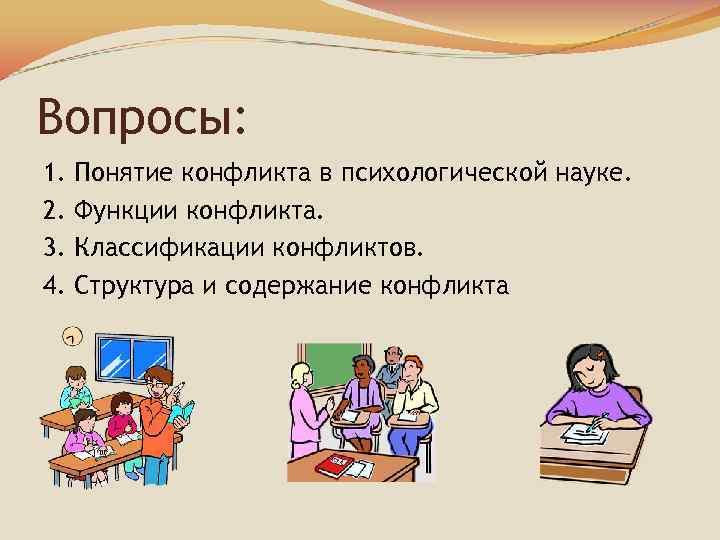 Вопросы:

1. Понятие конфликта в психологической науке.
2. Функции конфликта.
3. Классификации конфликтов.
4. Структура и содержание конфликта